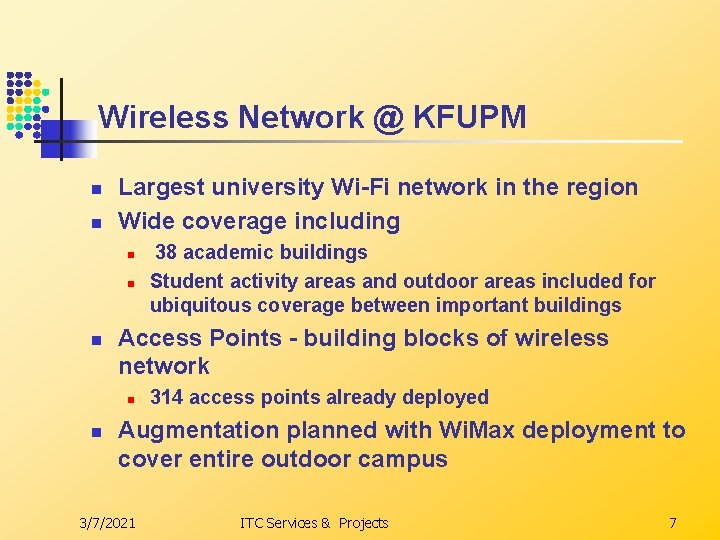 Wireless Network @ KFUPM

- Largest university Wi-Fi network in the region
- Wide coverage including
  - 38 academic buildings
  - Student activity areas and outdoor areas included for ubiquitous coverage between important buildings
- Access Points - building blocks of wireless network
  - 314 access points already deployed
- Augmentation planned with WiMax deployment to cover entire outdoor campus

3/7/2021 ITC Services & Projects 7